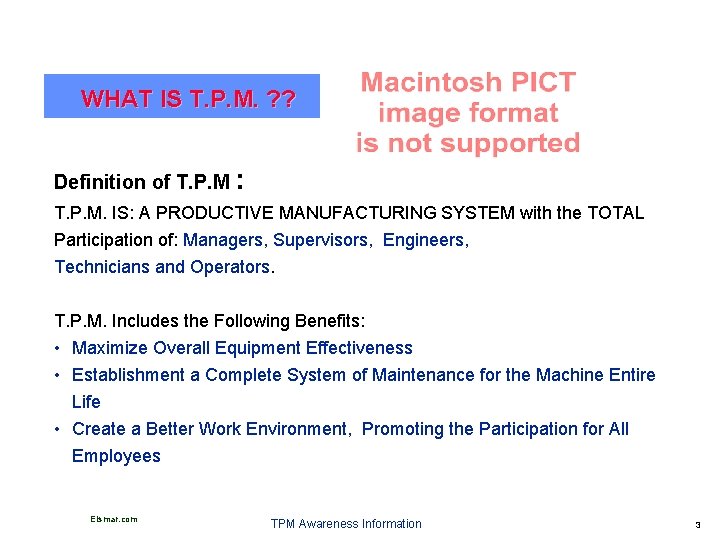 WHAT IS T.P.M. ??

Macintosh PICT image format is not supported

Definition of T.P.M :

T.P.M. IS: A PRODUCTIVE MANUFACTURING SYSTEM with the TOTAL Participation of: Managers, Supervisors, Engineers, Technicians and Operators.

T.P.M. Includes the Following Benefits:

• Maximize Overall Equipment Effectiveness
• Establishment a Complete System of Maintenance for the Machine Entire Life
• Create a Better Work Environment, Promoting the Participation for All Employees

Elsmar.com

TPM Awareness Information

3